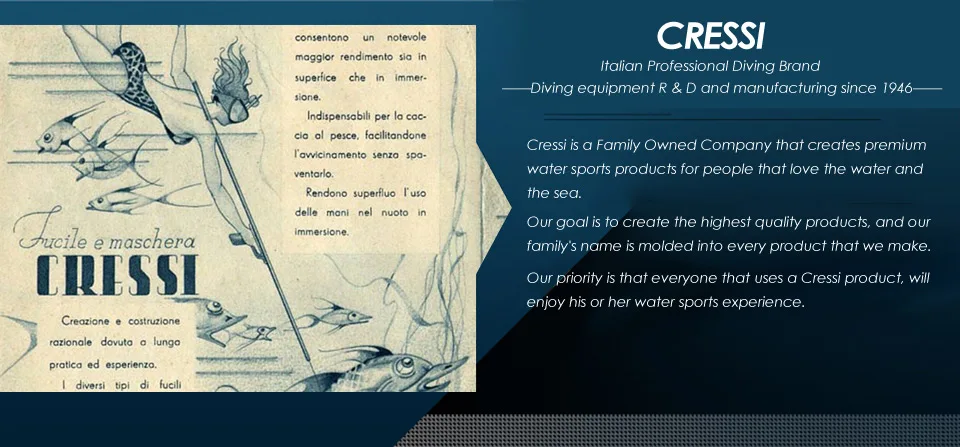 consentono un notevole maggior rendimento sia in superfice che in immersione.

Indispensabili per la caccia al pesce, facilitandone l'avvicinamento senza spaventarlo.

Rendono superfluo l'uso delle mani nel nuoto in immersione.

Fucile e maschera
CRESSI

Creazione e costruzione razionale dovuta a lunga pratica ed esperienza.

I diversi tipi di fucili

CRESSI
Italian Professional Diving Brand
——Diving equipment R & D and manufacturing since 1946——

Cressi is a Family Owned Company that creates premium water sports products for people that love the water and the sea.

Our goal is to create the highest quality products, and our family's name is molded into every product that we make.

Our priority is that everyone that uses a Cressi product, will enjoy his or her water sports experience.